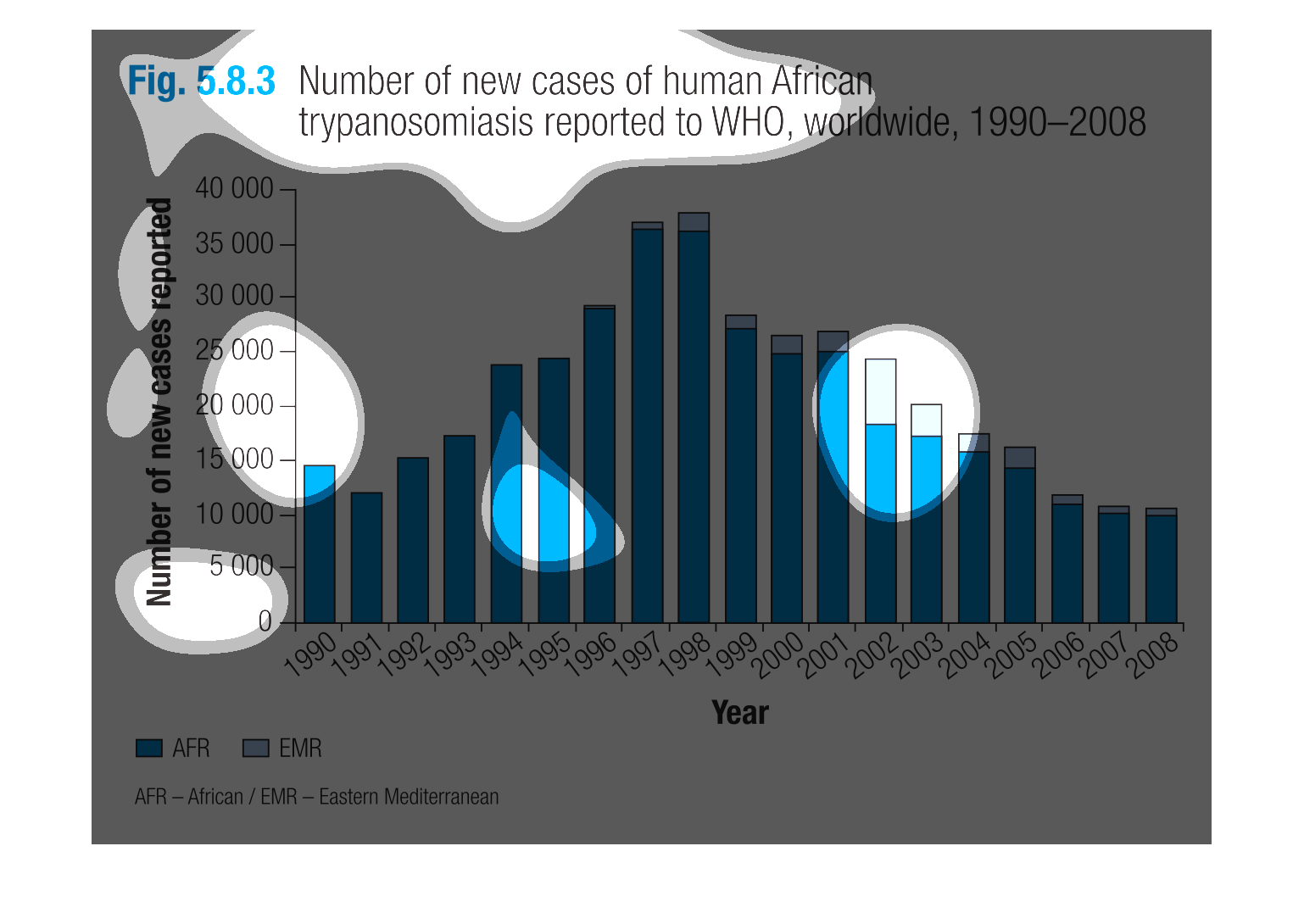 Fig. 5.8.3 Number of new cases of human African trypanosomiasis reported to WHO, worldwide, 1990–2008

Number of new cases reported

40 000
35 000
30 000
25 000
20 000
15 000
10 000
5 000
0

1990 1991 1992 1993 1994 1995 1996 1997 1998 1999 2000 2001 2002 2003 2004 2005 2006 2007 2008

Year

AFR EMR

AFR – African / EMR – Eastern Mediterranean